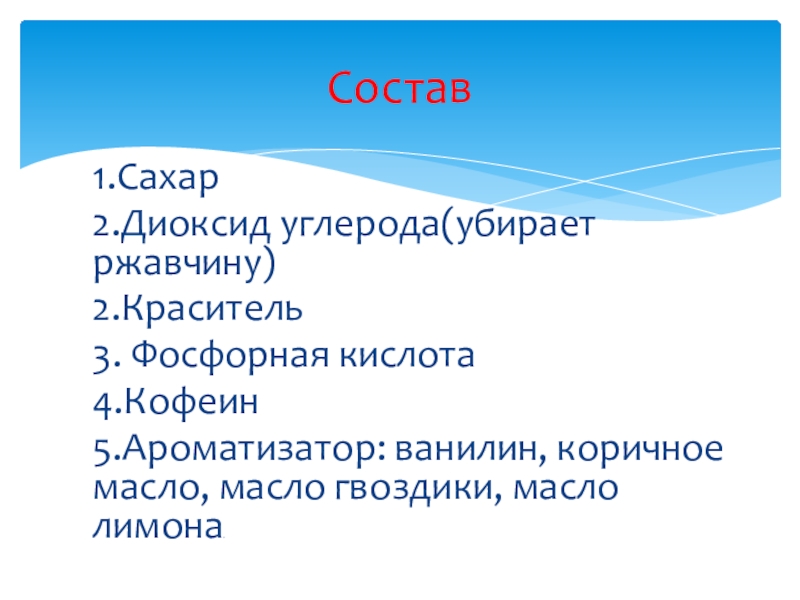 Состав

1.Сахар
2.Диоксид углерода(убирает ржавчину)
2.Краситель
3. Фосфорная кислота
4.Кофеин
5.Ароматизатор: ванилин, коричное масло, масло гвоздики, масло лимона.